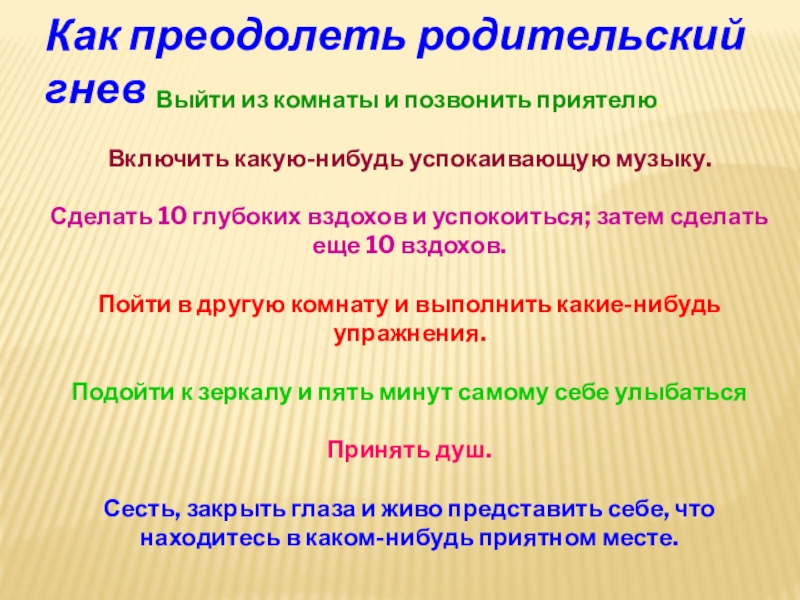 Как преодолеть родительский гнев Выйти из комнаты и позвонить приятелю.

Включить какую-нибудь успокаивающую музыку.

Сделать 10 глубоких вздохов и успокоиться; затем сделать еще 10 вздохов.

Пойти в другую комнату и выполнить какие-нибудь упражнения.

Подойти к зеркалу и пять минут самому себе улыбаться

Принять душ.

Сесть, закрыть глаза и живо представить себе, что находитесь в каком-нибудь приятном месте.